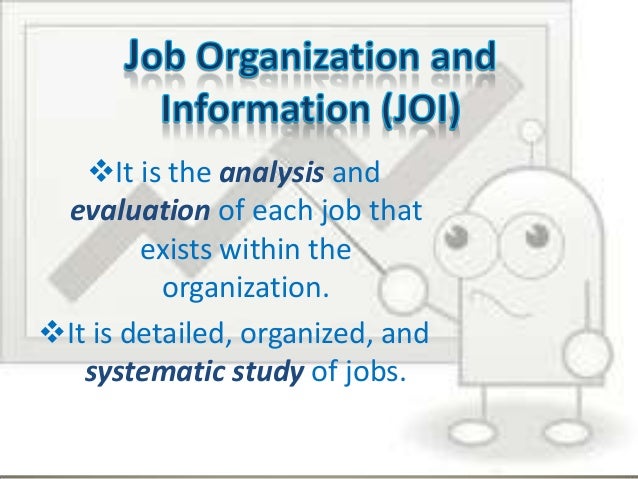 Job Organization and Information (JOI)

❖It is the analysis and evaluation of each job that exists within the organization.

❖It is detailed, organized, and systematic study of jobs.